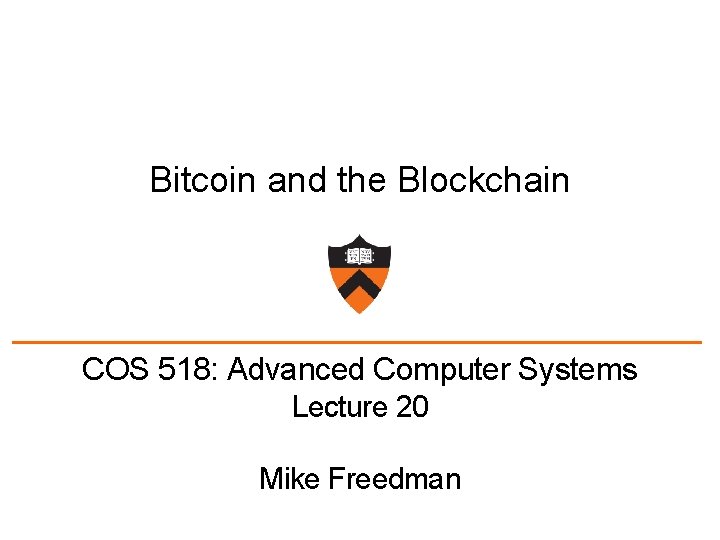 Bitcoin and the Blockchain

COS 518: Advanced Computer Systems
Lecture 20

Mike Freedman